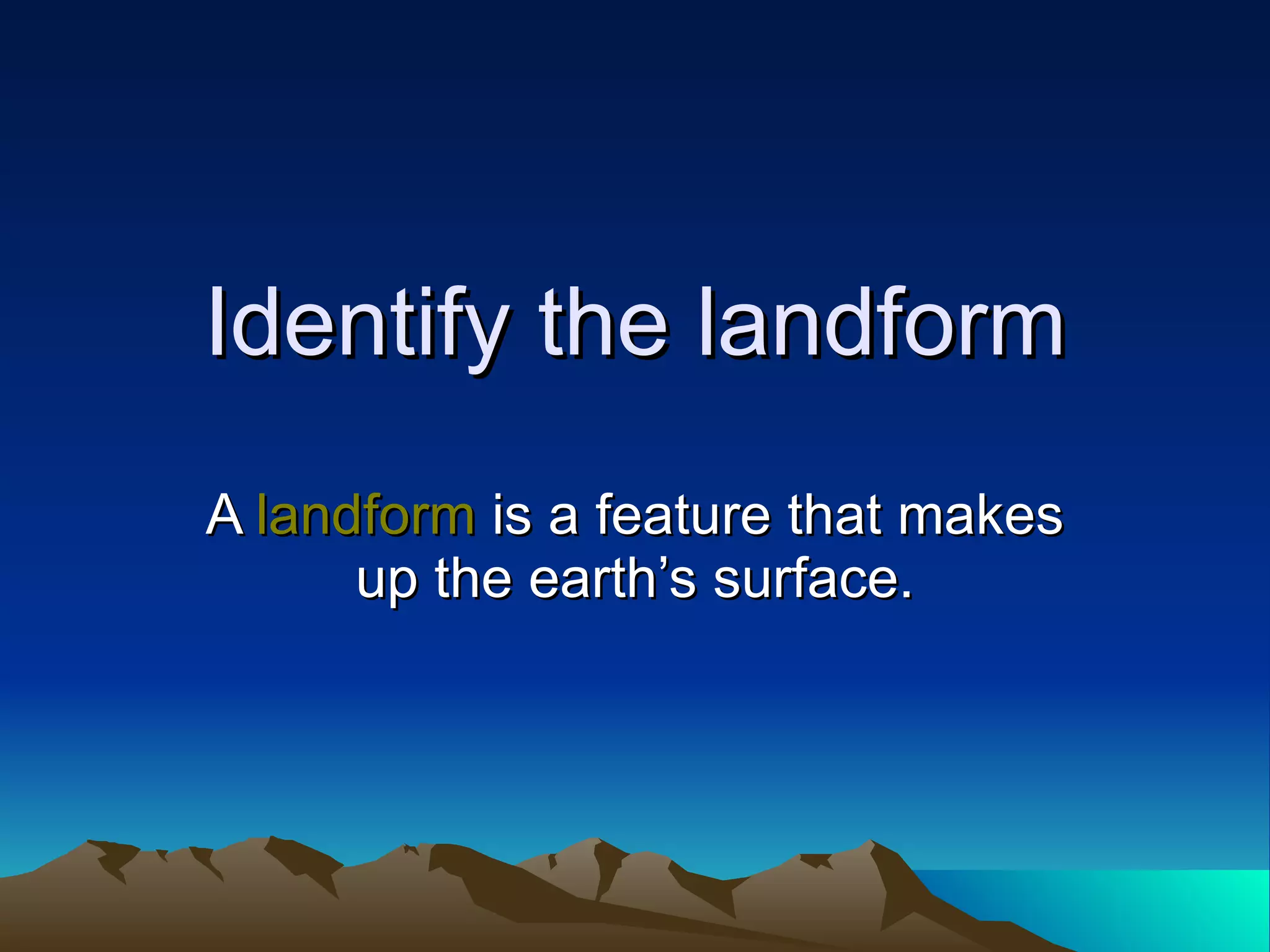 Identify the landform

A landform is a feature that makes up the earth’s surface.